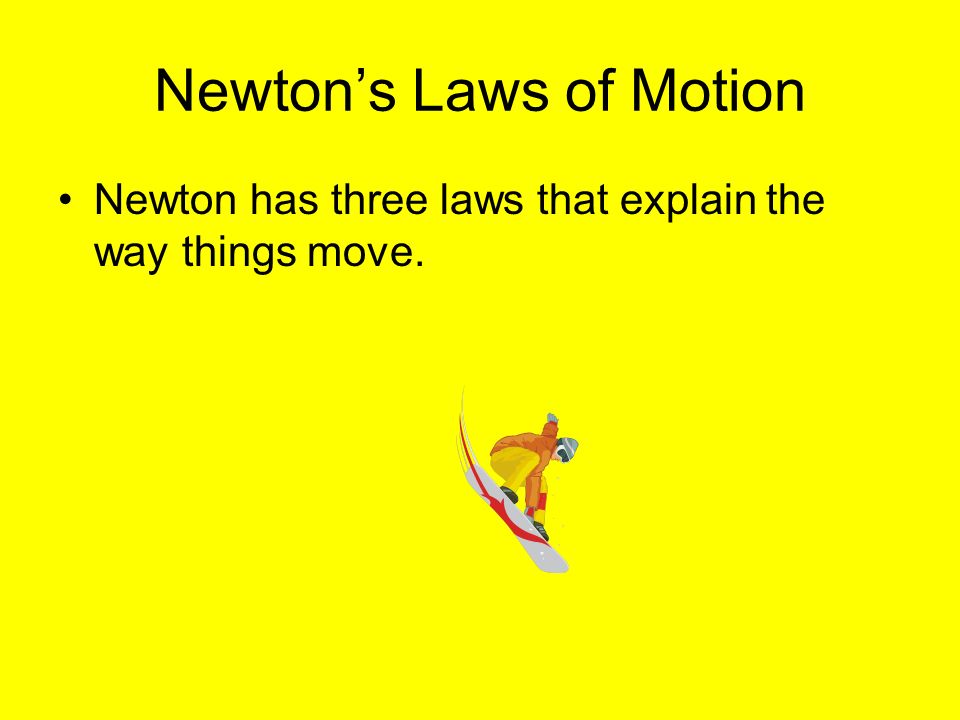 Newton’s Laws of Motion

• Newton has three laws that explain the way things move.